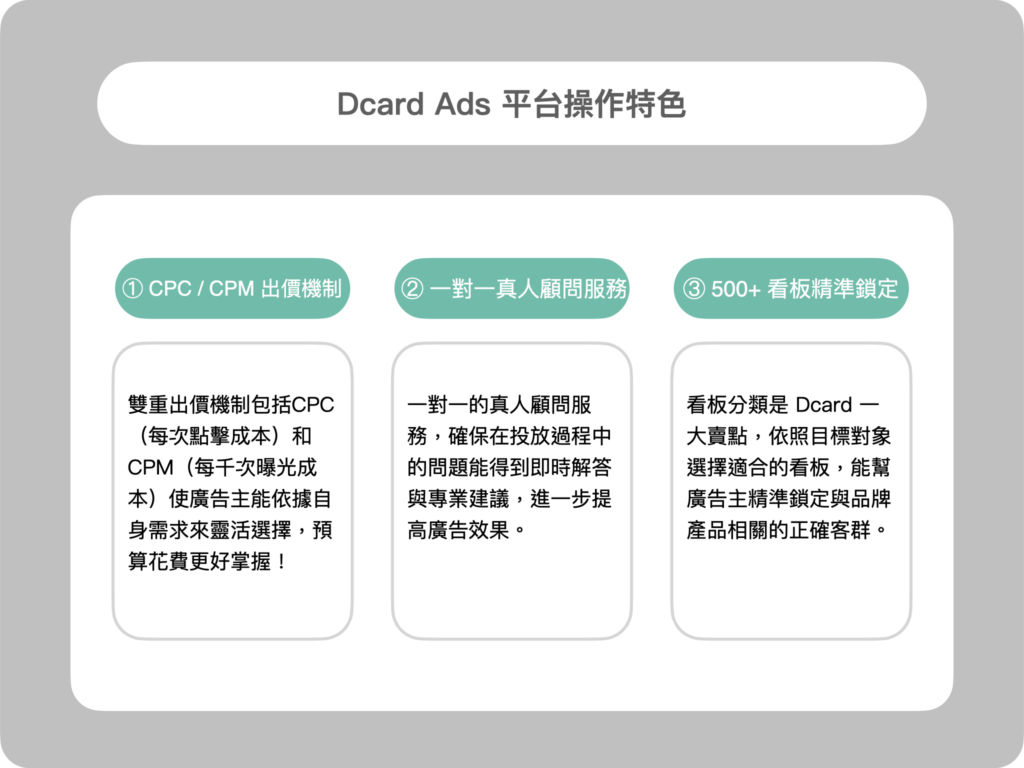 Dcard Ads 平台操作特色

① CPC / CPM 出價機制

雙重出價機制包括CPC（每次點擊成本）和CPM（每千次曝光成本）使廣告主能依據自身需求來靈活選擇，預算花費更好掌握！

② 一對一真人顧問服務

一對一的真人顧問服務，確保在投放過程中的問題能得到即時解答與專業建議，進一步提高廣告效果。

③ 500+ 看板精準鎖定

看板分類是 Dcard 一大賣點，依照目標對象選擇適合的看板，能幫廣告主精準鎖定與品牌產品相關的正確客群。